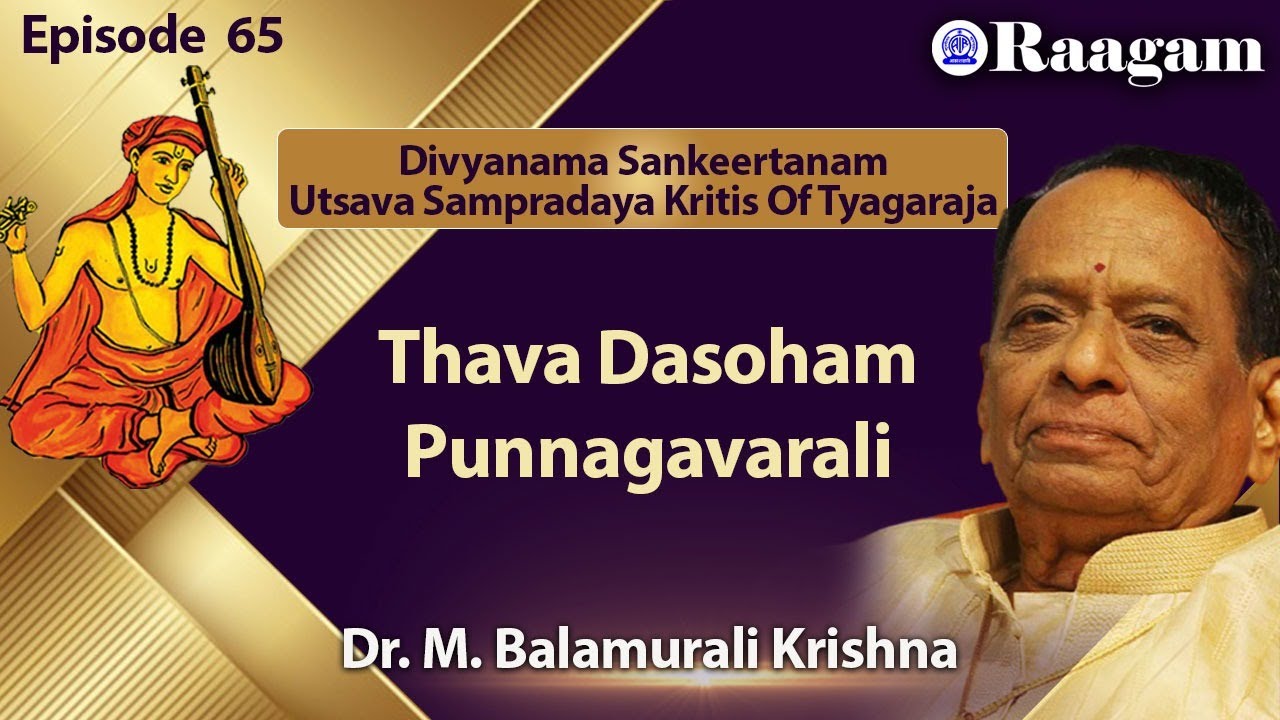 Episode 65

Raagam

Divyanama Sankeertanam
Utsava Sampradaya Kritis Of Tyagaraja

Thava Dasoham
Punnagavarali

Dr. M. Balamurali Krishna